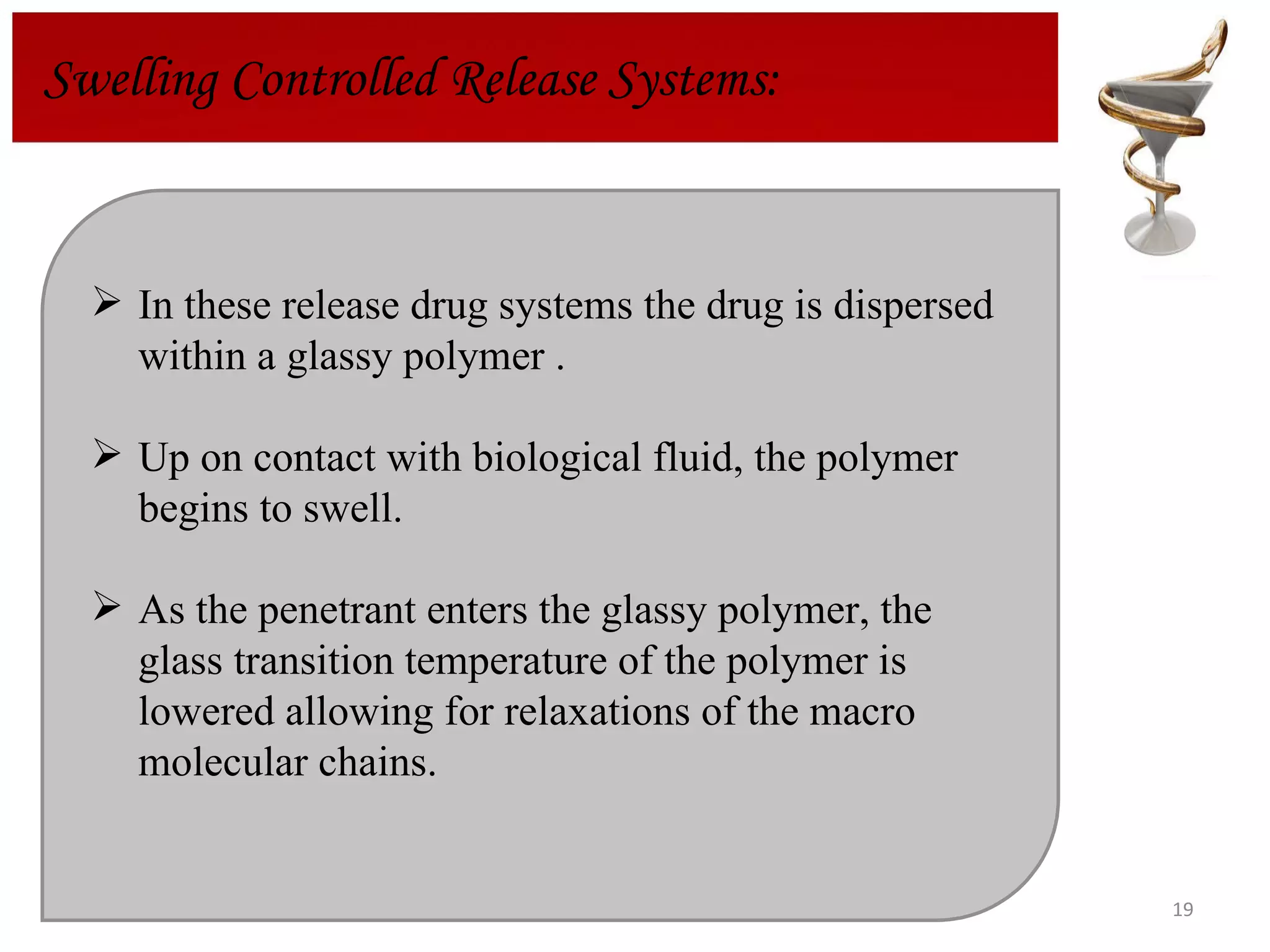 Swelling Controlled Release Systems:

➢ In these release drug systems the drug is dispersed within a glassy polymer .

➢ Up on contact with biological fluid, the polymer begins to swell.

➢ As the penetrant enters the glassy polymer, the glass transition temperature of the polymer is lowered allowing for relaxations of the macro molecular chains.

19